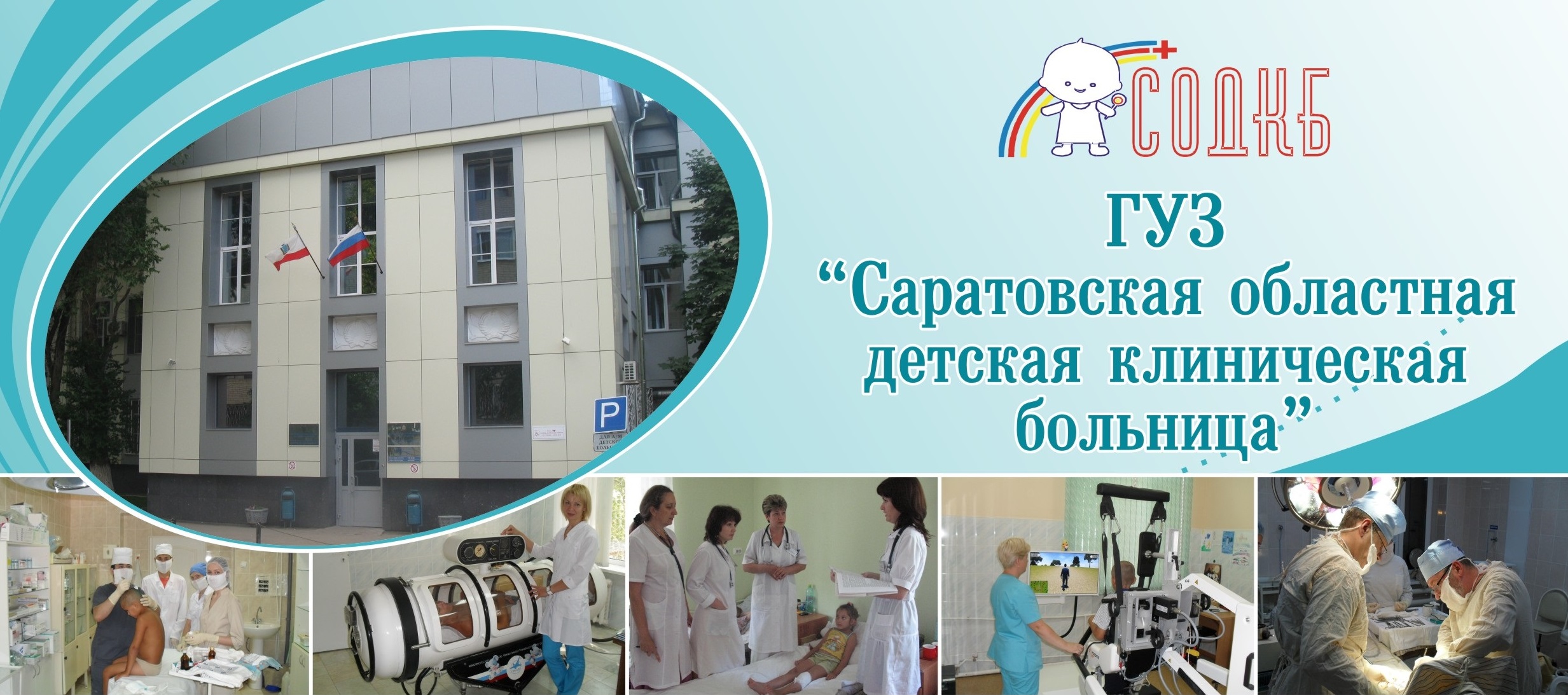 СОДКБ

ГУЗ
“Саратовская областная детская клиническая больница”

P